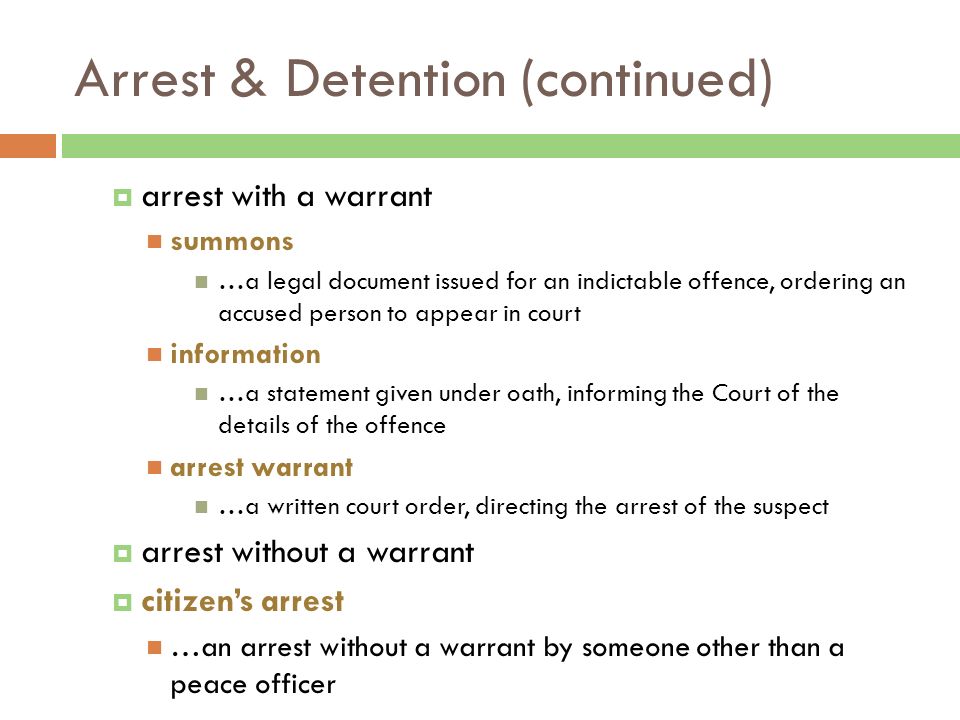 Arrest & Detention (continued)

arrest with a warrant

summons

…a legal document issued for an indictable offence, ordering an accused person to appear in court

information

…a statement given under oath, informing the Court of the details of the offence

arrest warrant

…a written court order, directing the arrest of the suspect

arrest without a warrant

citizen's arrest

…an arrest without a warrant by someone other than a peace officer